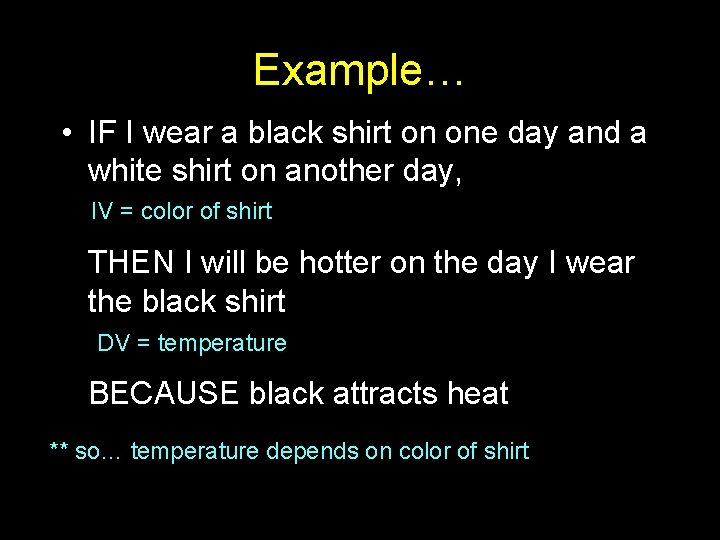 Example…

• IF I wear a black shirt on one day and a white shirt on another day,

IV = color of shirt

THEN I will be hotter on the day I wear the black shirt

DV = temperature

BECAUSE black attracts heat

** so… temperature depends on color of shirt